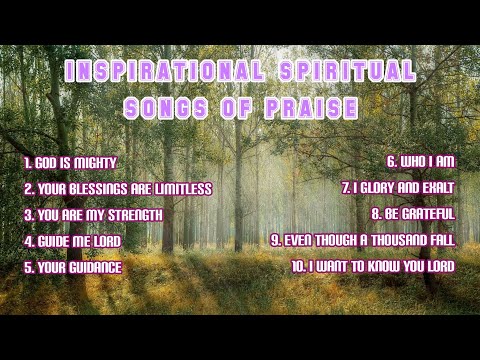 INSPIRATIONAL SPIRITUAL SONGS OF PRAISE

1. GOD IS MIGHTY
2. YOUR BLESSINGS ARE LIMITLESS
3. YOU ARE MY STRENGTH
4. GUIDE ME LORD
5. YOUR GUIDANCE

6. WHO I AM
7. I GLORY AND EXALT
8. BE GRATEFUL
9. EVEN THOUGH A THOUSAND FALL
10. I WANT TO KNOW YOU LORD